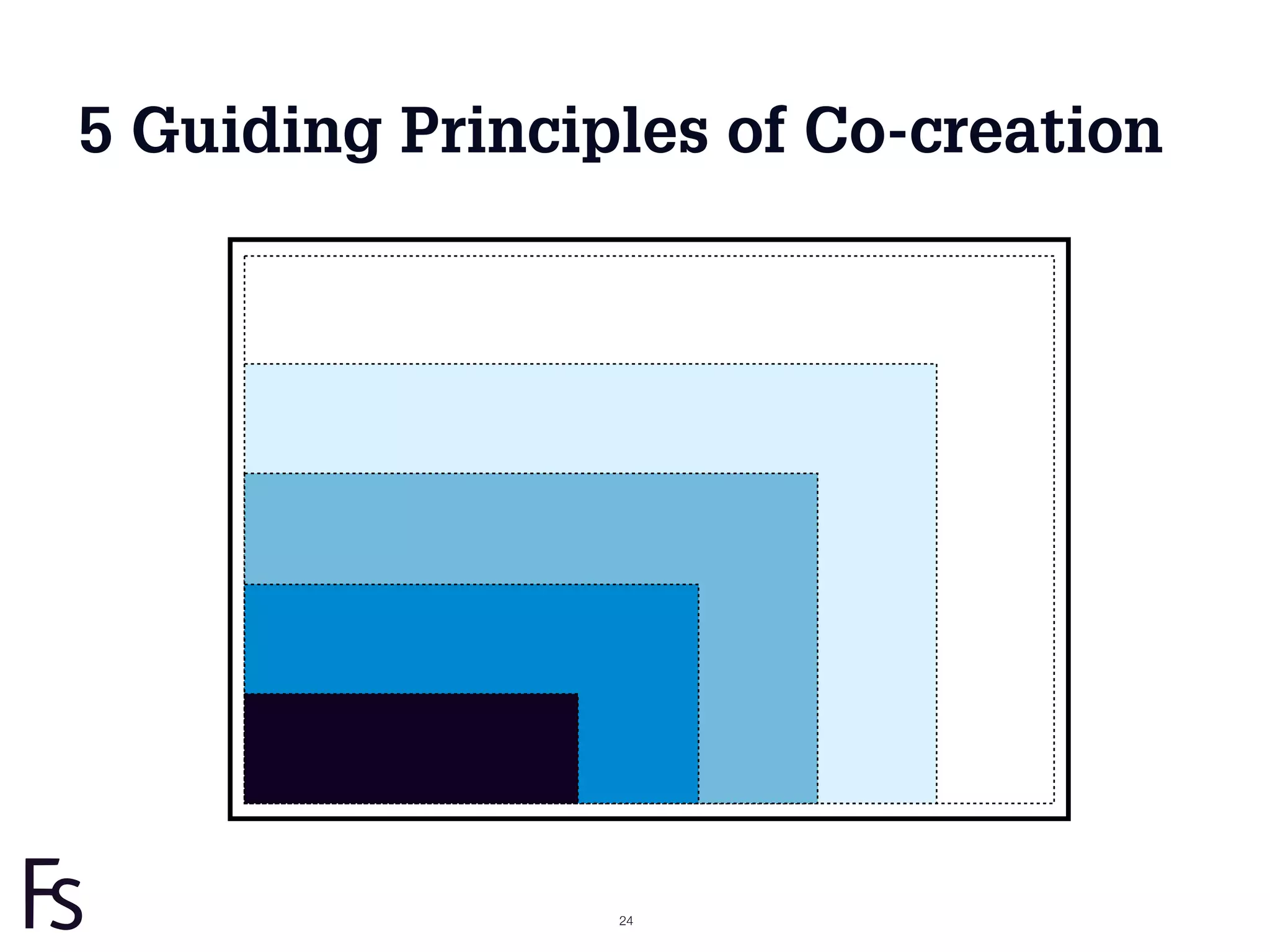 5 Guiding Principles of Co-creation

Fs

24